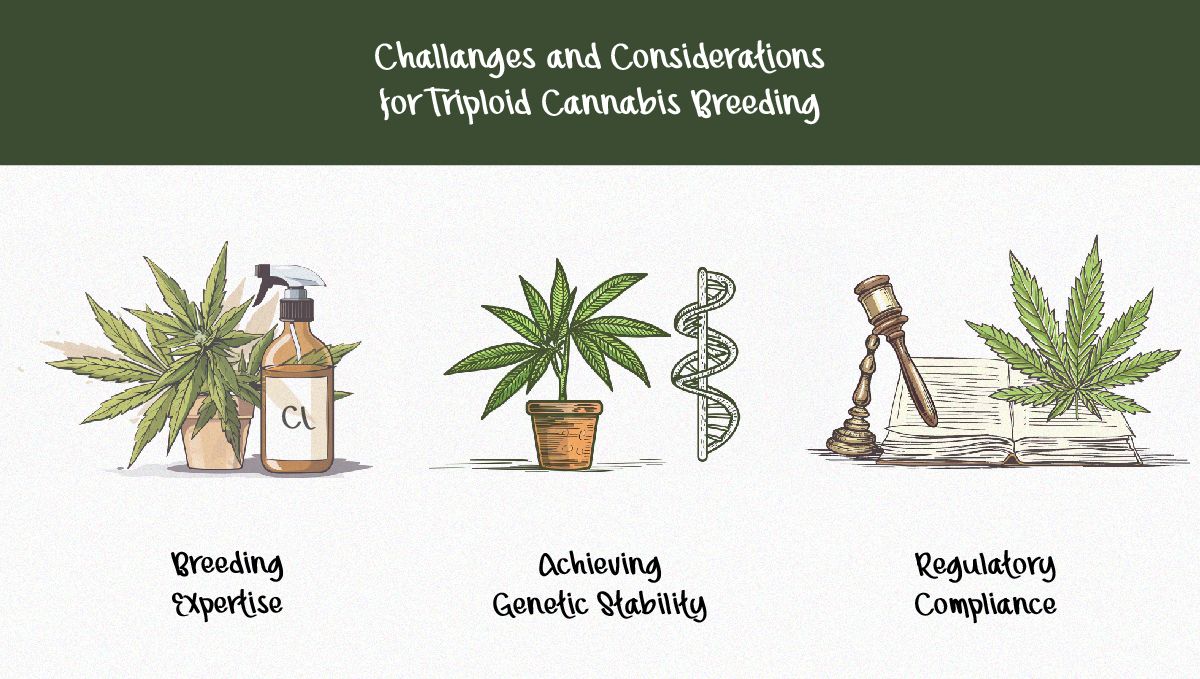 Challanges and Considerations for Triploid Cannabis Breeding

Cl

Breeding Expertise

Achieving Genetic Stability

Regulatory Compliance